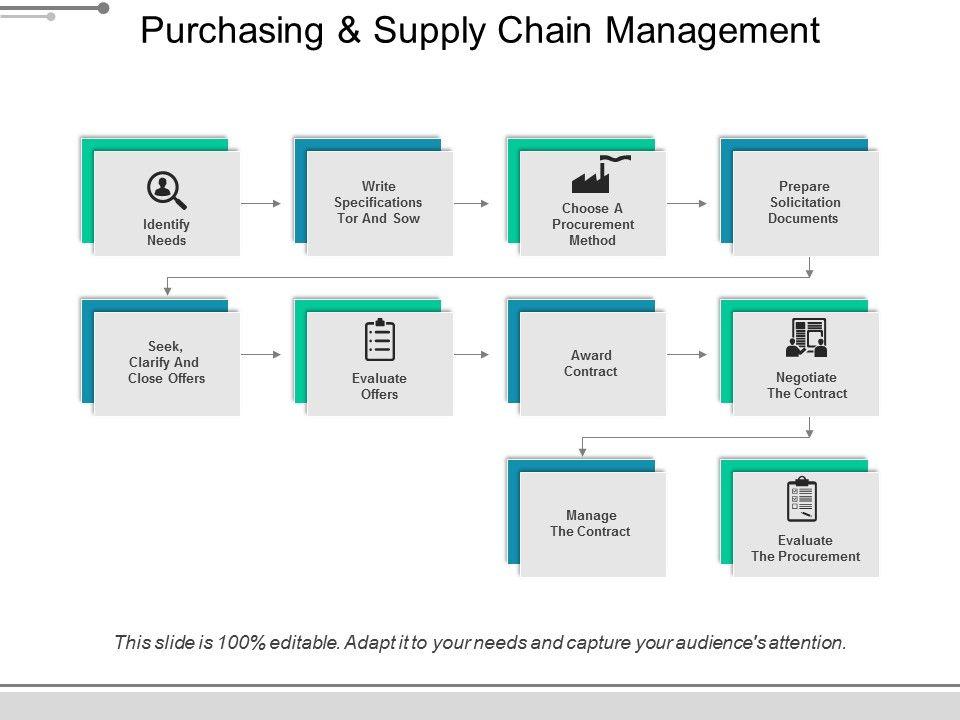 Purchasing & Supply Chain Management

Identify Needs

Write Specifications Tor And Sow

Choose A Procurement Method

Prepare Solicitation Documents

Seek, Clarify And Close Offers

Evaluate Offers

Award Contract

Negotiate The Contract

Manage The Contract

Evaluate The Procurement

This slide is 100% editable. Adapt it to your needs and capture your audience's attention.